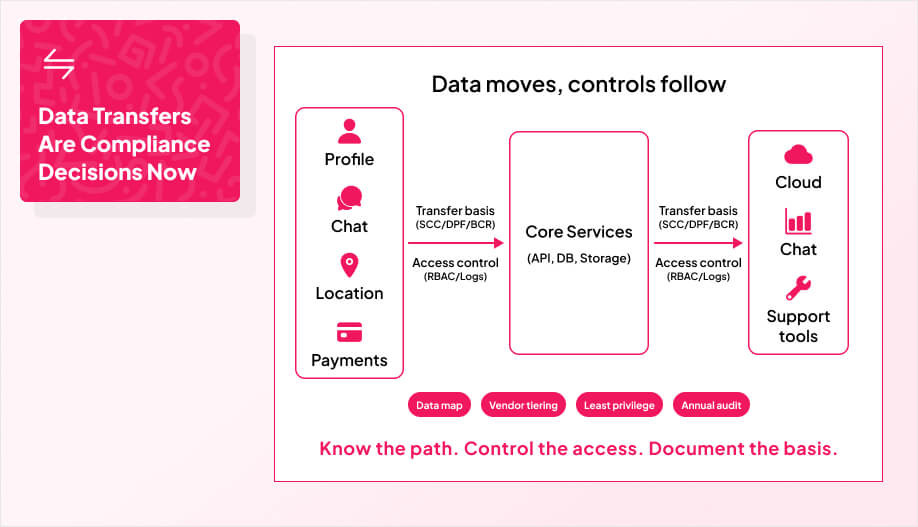 Data Transfers Are Compliance Decisions Now

Data moves, controls follow

Profile

Chat

Location

Payments

Transfer basis
(SCC/DPF/BCR)

Access control
(RBAC/Logs)

Core Services

(API, DB, Storage)

Transfer basis
(SCC/DPF/BCR)

Access control
(RBAC/Logs)

Cloud

Chat

Support tools

Data map

Vendor tiering

Least privilege

Annual audit

Know the path. Control the access. Document the basis.